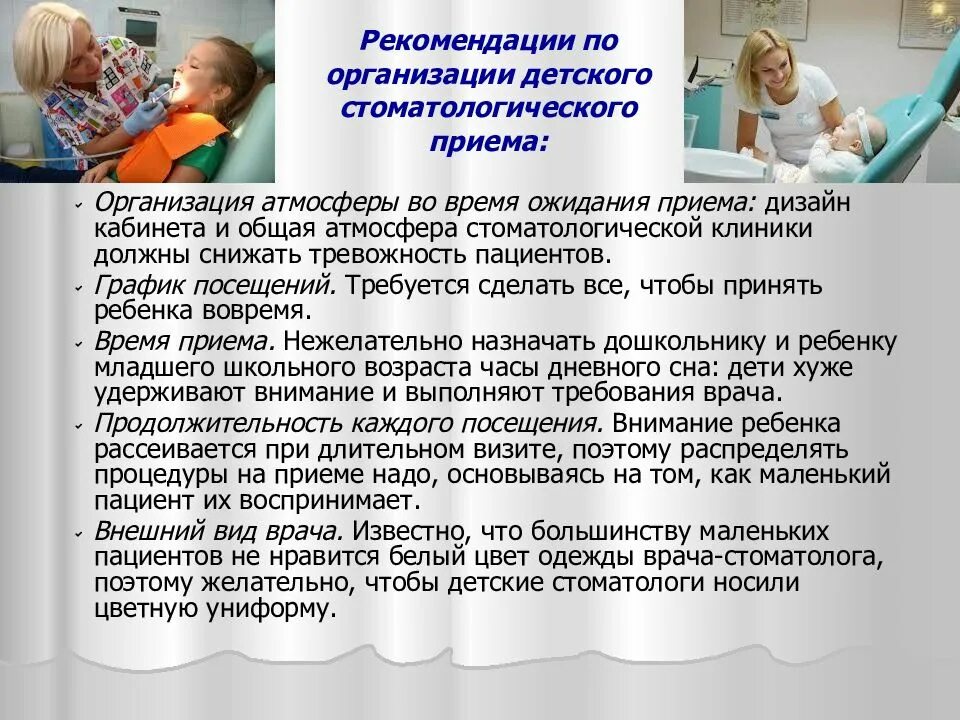 Рекомендации по организации детского стоматологического приема:

Организация атмосферы во время ожидания приема: дизайн кабинета и общая атмосфера стоматологической клиники должны снижать тревожность пациентов.

График посещений. Требуется сделать все, чтобы принять ребенка вовремя.

Время приема. Нежелательно назначать дошкольнику и ребенку младшего школьного возраста часы дневного сна: дети хуже удерживают внимание и выполняют требования врача.

Продолжительность каждого посещения. Внимание ребенка рассеивается при длительном визите, поэтому распределять процедуры на приеме надо, основываясь на том, как маленький пациент их воспринимает.

Внешний вид врача. Известно, что большинству маленьких пациентов не нравится белый цвет одежды врача-стоматолога, поэтому желательно, чтобы детские стоматологи носили цветную униформу.